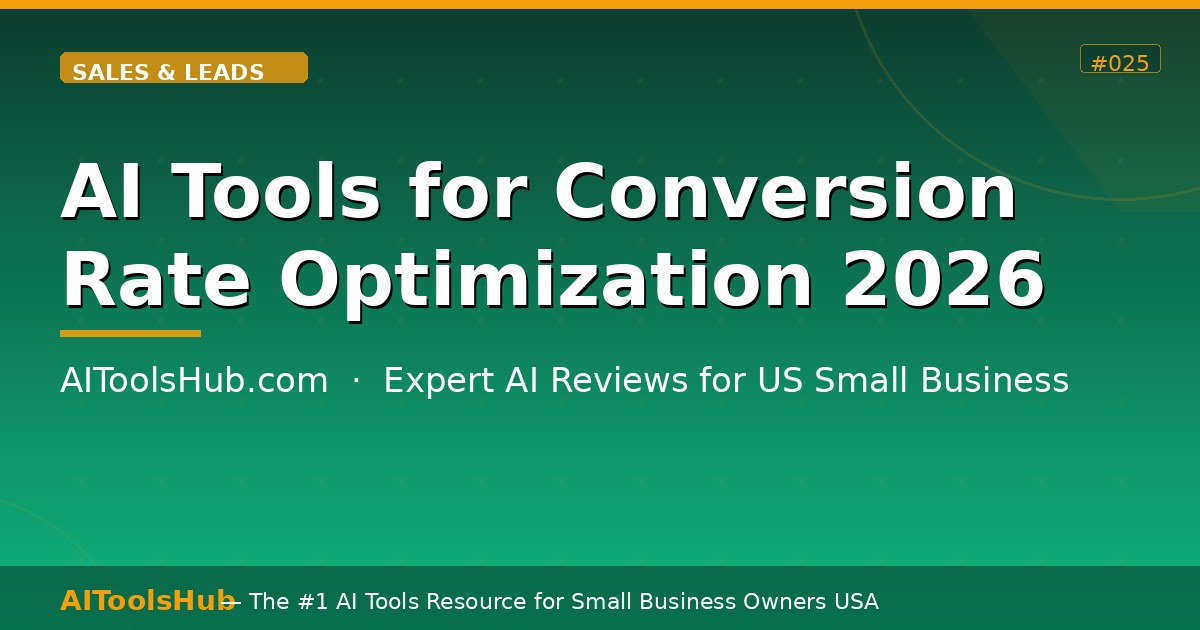 SALES & LEADS

#025

AI Tools for Conversion Rate Optimization 2026

AIToolsHub.com · Expert AI Reviews for US Small Business

AIToolsHub — The #1 AI Tools Resource for Small Business Owners USA